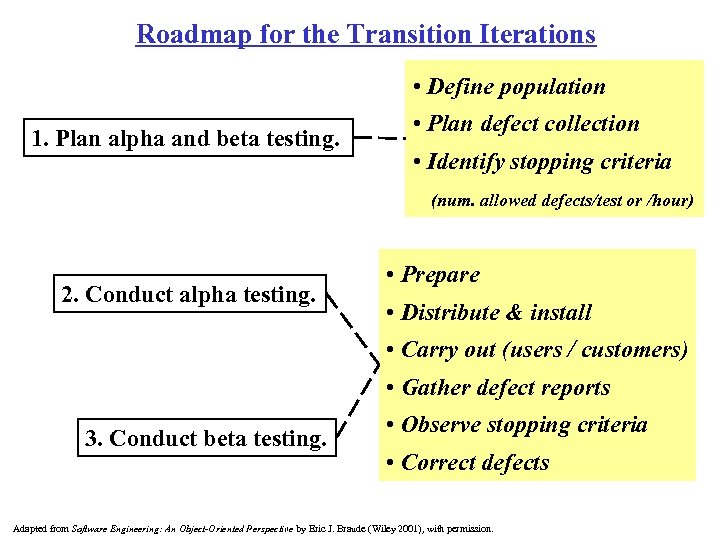 Roadmap for the Transition Iterations

1. Plan alpha and beta testing.

• Define population
• Plan defect collection
• Identify stopping criteria
(num. allowed defects/test or /hour)

2. Conduct alpha testing.

3. Conduct beta testing.

• Prepare
• Distribute & install
• Carry out (users / customers)
• Gather defect reports
• Observe stopping criteria
• Correct defects

Adapted from Software Engineering: An Object-Oriented Perspective by Eric J. Braude (Wiley 2001), with permission.